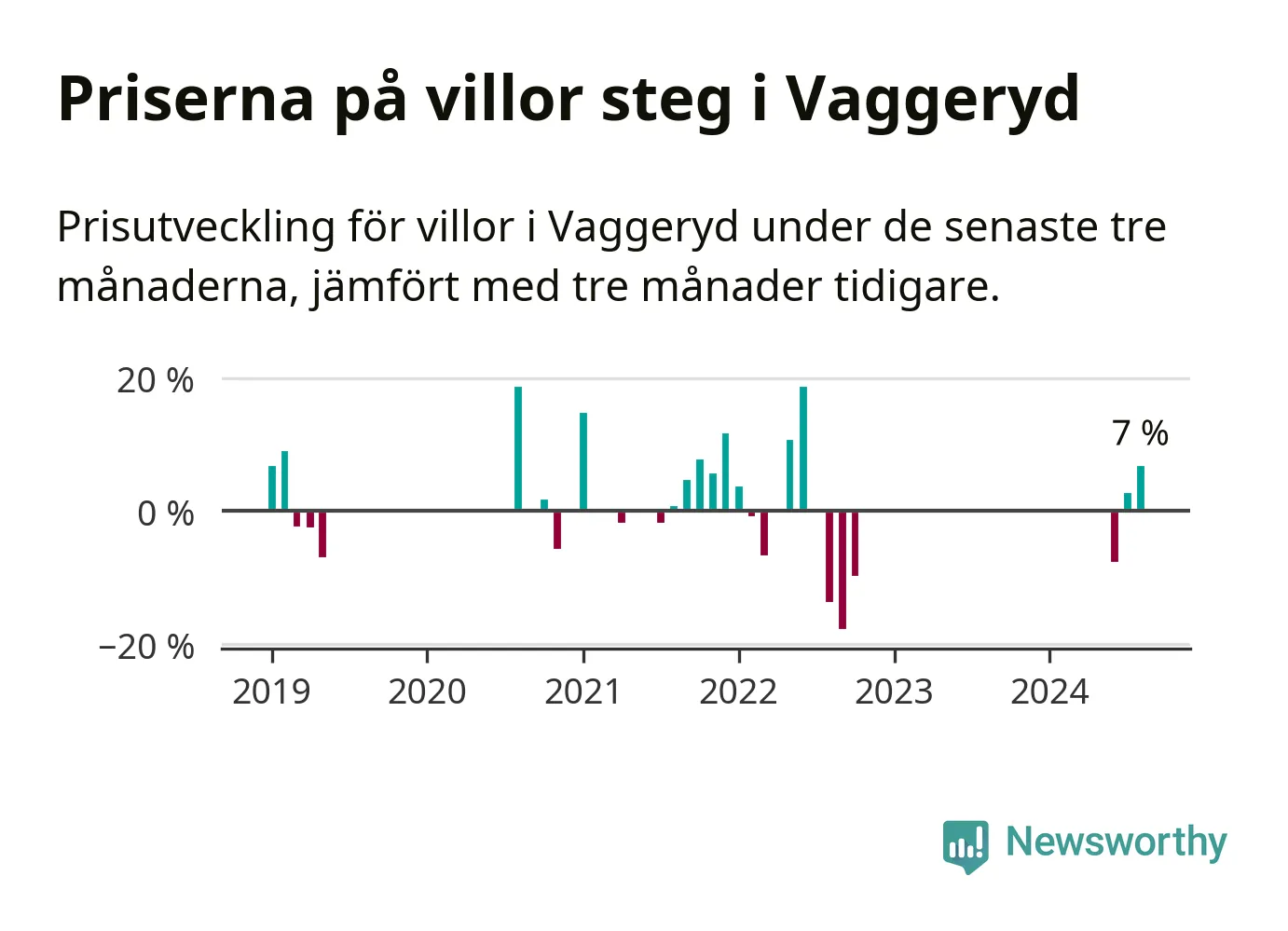 Priserna på villor steg i Vaggeryd

Prisutveckling för villor i Vaggeryd under de senaste tre månaderna, jämfört med tre månader tidigare.

20 %
0 %
−20 %
7 %
2019
2020
2021
2022
2023
2024

Newsworthy